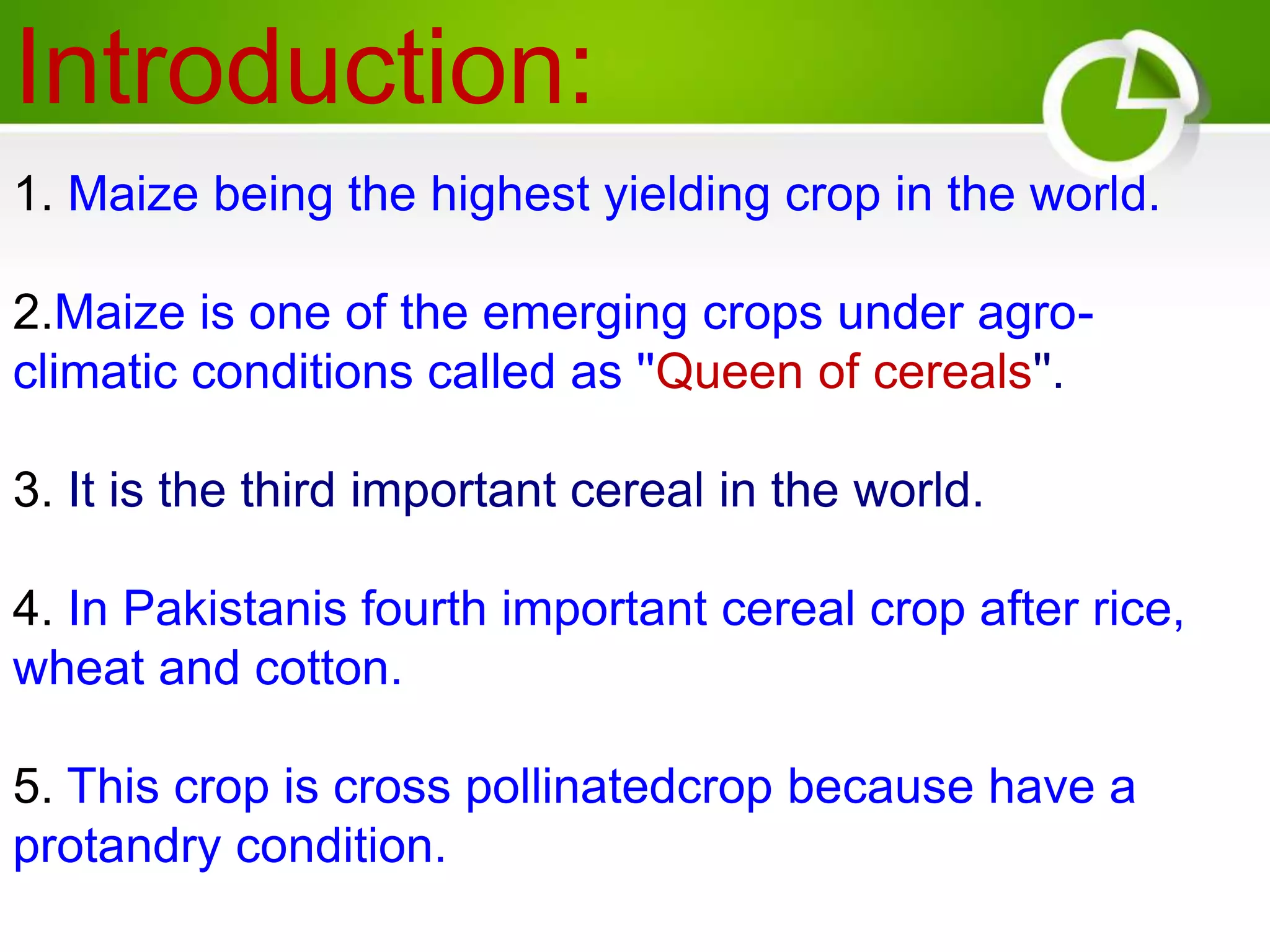 Introduction:

1. Maize being the highest yielding crop in the world.

2.Maize is one of the emerging crops under agro-climatic conditions called as "Queen of cereals".

3. It is the third important cereal in the world.

4. In Pakistanis fourth important cereal crop after rice, wheat and cotton.

5. This crop is cross pollinatedcrop because have a protandry condition.